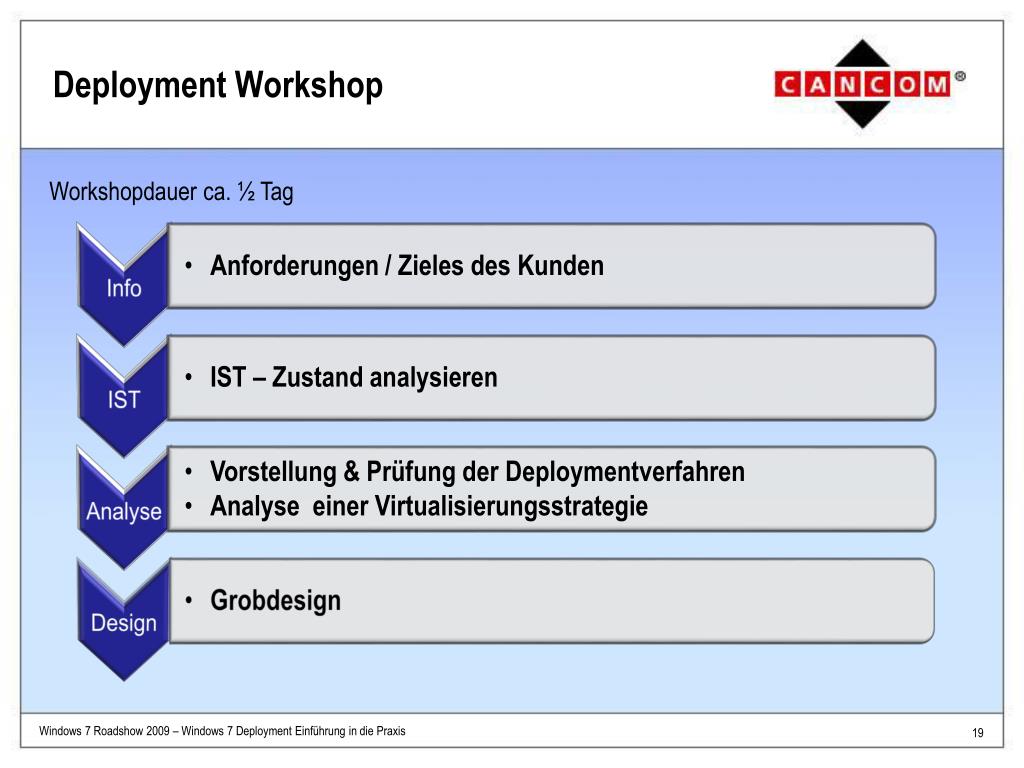 Deployment Workshop

CANCOM®

Workshopdauer ca. ½ Tag

Info
• Anforderungen / Zieles des Kunden

IST
• IST – Zustand analysieren

Analyse
• Vorstellung & Prüfung der Deploymentverfahren
• Analyse einer Virtualisierungsstrategie

Design
• Grobdesign

Windows 7 Roadshow 2009 – Windows 7 Deployment Einführung in die Praxis

19